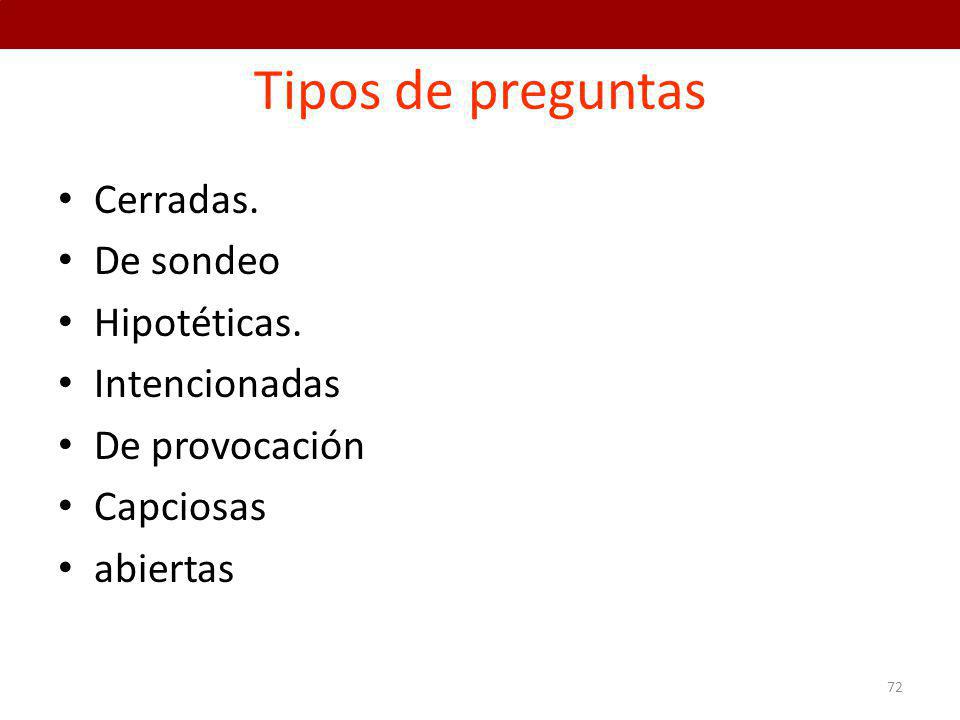 Tipos de preguntas

• Cerradas.
• De sondeo
• Hipotéticas.
• Intencionadas
• De provocación
• Capciosas
• abiertas

72